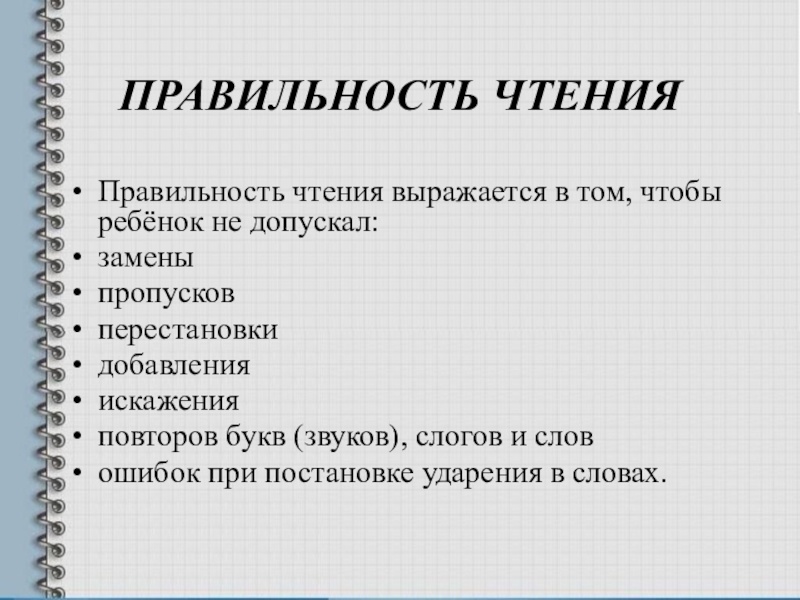 ПРАВИЛЬНОСТЬ ЧТЕНИЯ

• Правильность чтения выражается в том, чтобы ребёнок не допускал:
• замены
• пропусков
• перестановки
• добавления
• искажения
• повторов букв (звуков), слогов и слов
• ошибок при постановке ударения в словах.